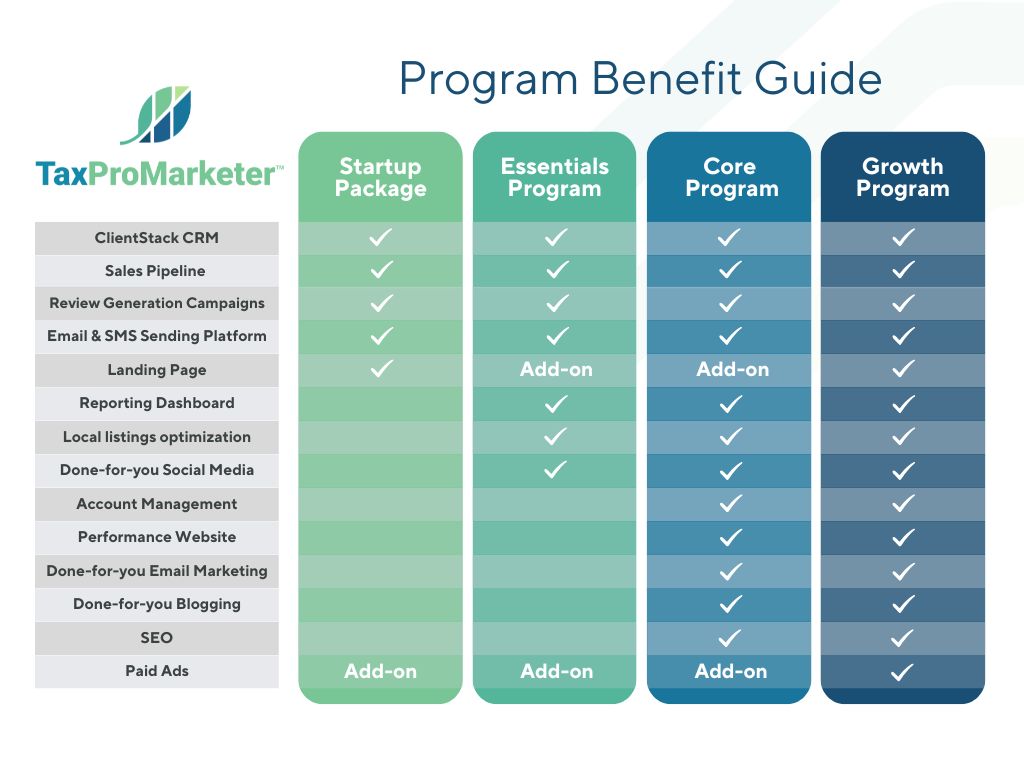 Program Benefit Guide

TaxProMarketer™

| | Startup Package | Essentials Program | Core Program | Growth Program |
|---|---|---|---|---|
| ClientStack CRM | ✓ | ✓ | ✓ | ✓ |
| Sales Pipeline | ✓ | ✓ | ✓ | ✓ |
| Review Generation Campaigns | ✓ | ✓ | ✓ | ✓ |
| Email & SMS Sending Platform | ✓ | ✓ | ✓ | ✓ |
| Landing Page | ✓ | Add-on | Add-on | ✓ |
| Reporting Dashboard | | ✓ | ✓ | ✓ |
| Local listings optimization | | ✓ | ✓ | ✓ |
| Done-for-you Social Media | | ✓ | ✓ | ✓ |
| Account Management | | | ✓ | ✓ |
| Performance Website | | | ✓ | ✓ |
| Done-for-you Email Marketing | | | ✓ | ✓ |
| Done-for-you Blogging | | | ✓ | ✓ |
| SEO | | | ✓ | ✓ |
| Paid Ads | Add-on | Add-on | Add-on | ✓ |